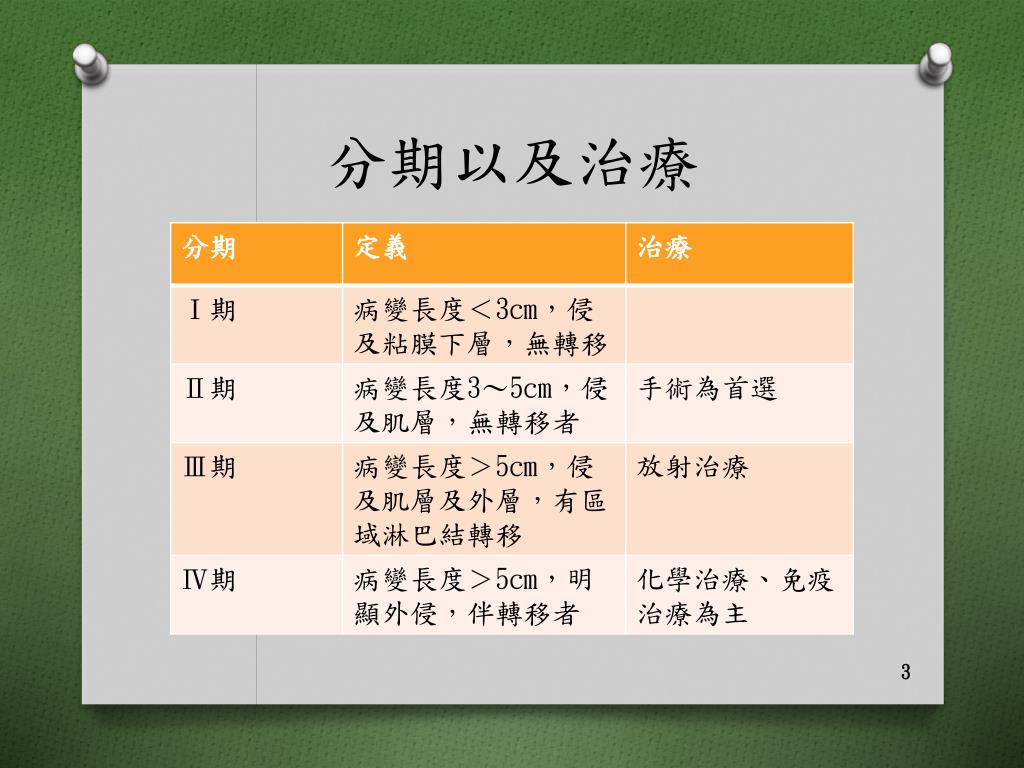 分期以及治療

| 分期 | 定義 | 治療 |
|---|---|---|
| Ⅰ期 | 病變長度＜3cm，侵及粘膜下層，無轉移 | |
| Ⅱ期 | 病變長度3～5cm，侵及肌層，無轉移者 | 手術為首選 |
| Ⅲ期 | 病變長度＞5cm，侵及肌層及外層，有區域淋巴結轉移 | 放射治療 |
| Ⅳ期 | 病變長度＞5cm，明顯外侵，伴轉移者 | 化學治療、免疫治療為主 |

3